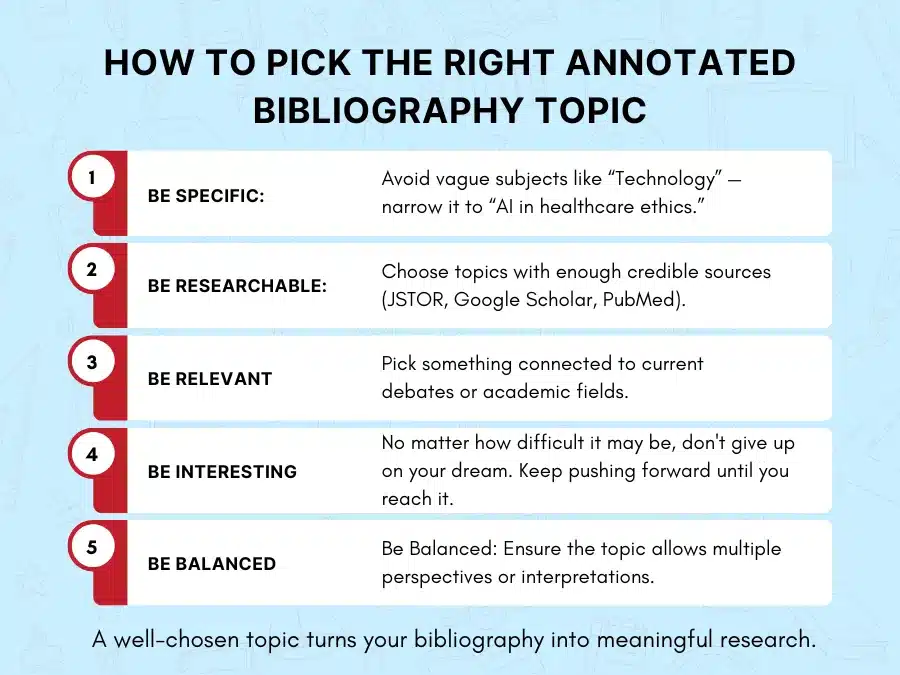 HOW TO PICK THE RIGHT ANNOTATED BIBLIOGRAPHY TOPIC

1
BE SPECIFIC:
Avoid vague subjects like “Technology” — narrow it to “AI in healthcare ethics.”

2
BE RESEARCHABLE:
Choose topics with enough credible sources (JSTOR, Google Scholar, PubMed).

3
BE RELEVANT
Pick something connected to current debates or academic fields.

4
BE INTERESTING
No matter how difficult it may be, don't give up on your dream. Keep pushing forward until you reach it.

5
BE BALANCED
Be Balanced: Ensure the topic allows multiple perspectives or interpretations.

A well-chosen topic turns your bibliography into meaningful research.